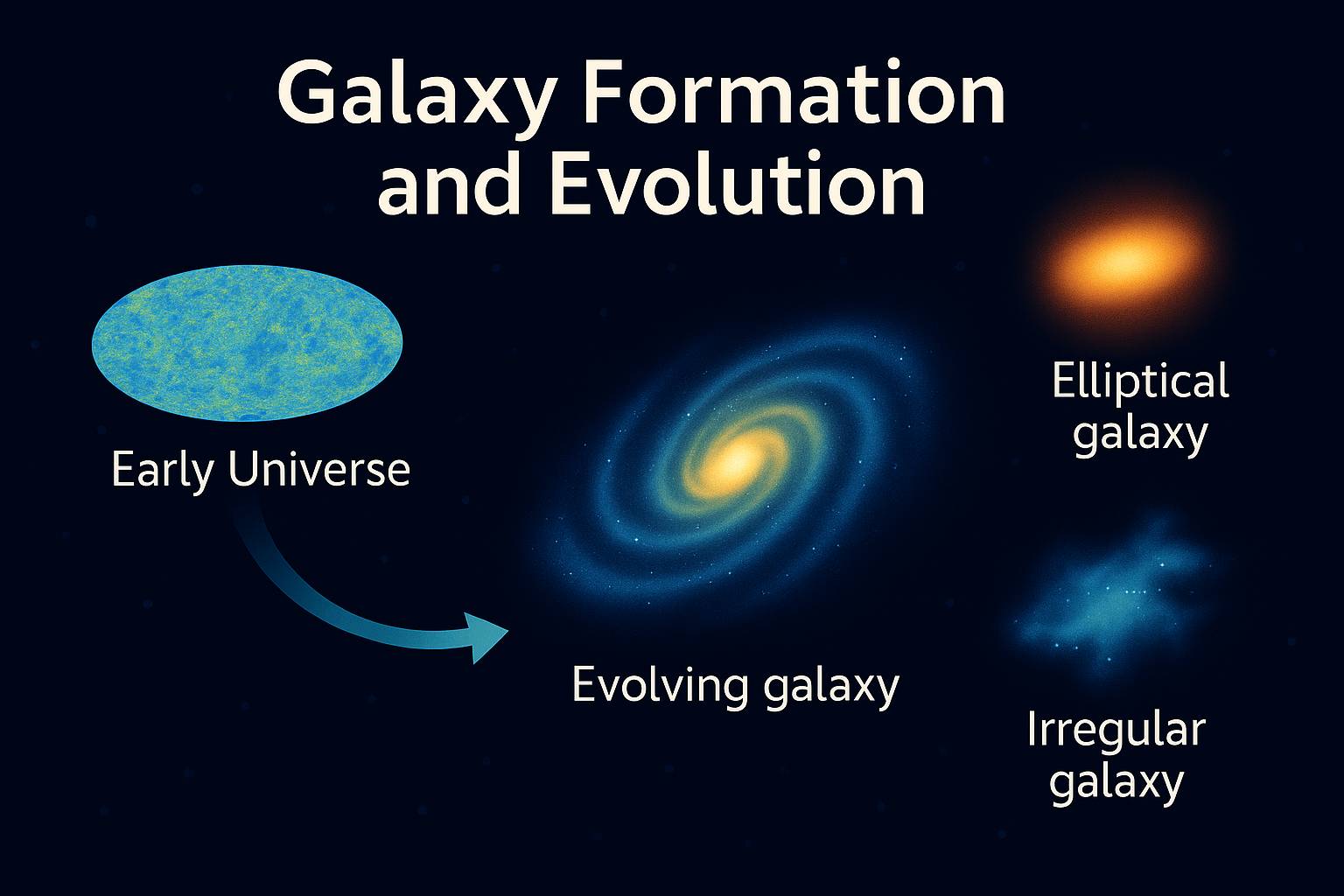 Galaxy Formation and Evolution

Early Universe

Evolving galaxy

Elliptical galaxy

Irregular galaxy